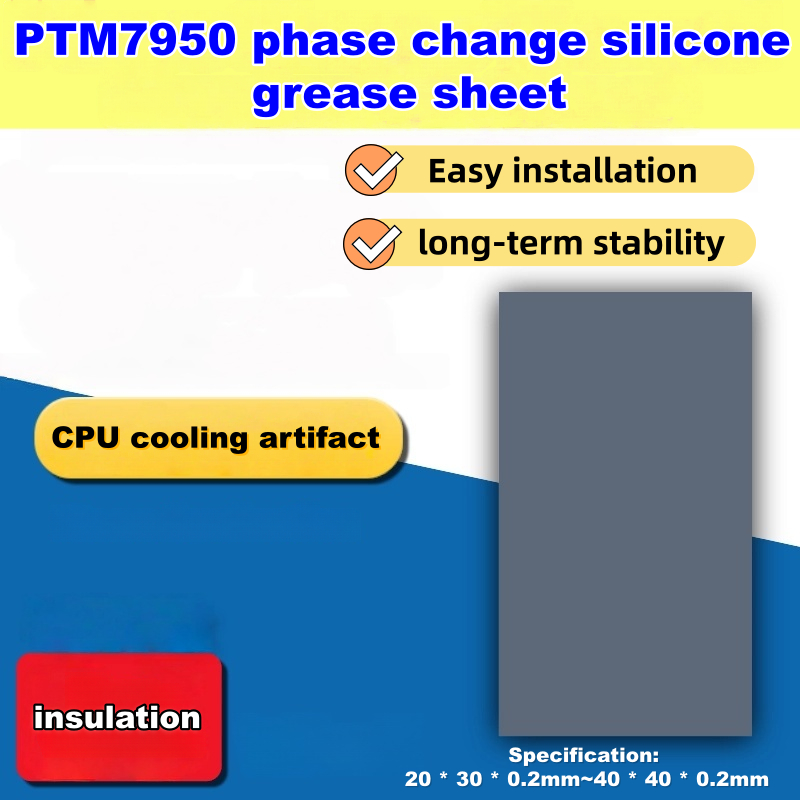 PTM7950 phase change silicone grease sheet

Easy installation

long-term stability

CPU cooling artifact

insulation

Specification:
20 * 30 * 0.2mm~40 * 40 * 0.2mm